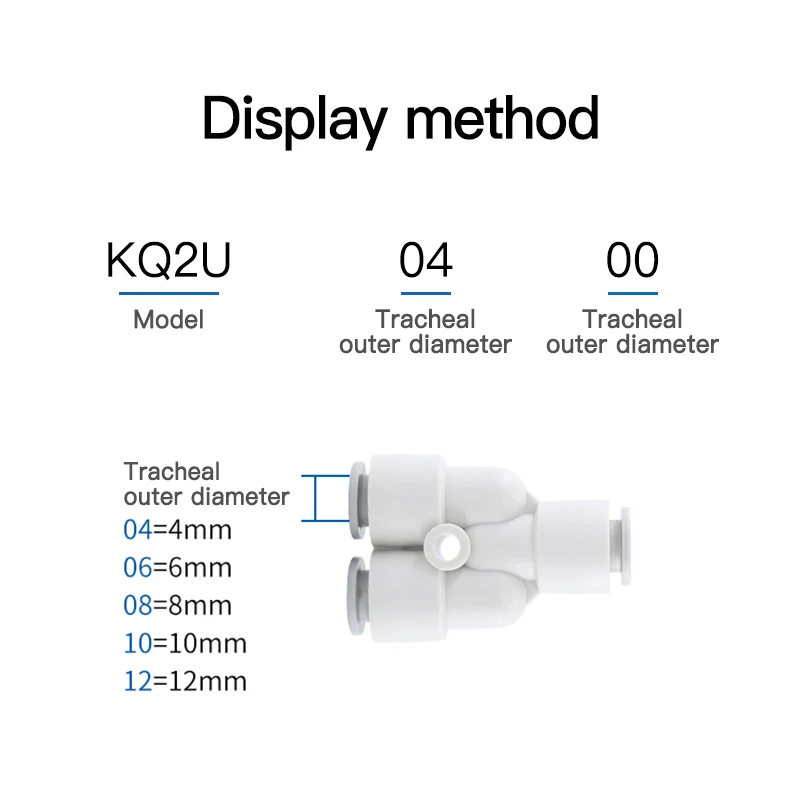 Display method

KQ2U
Model

04
Tracheal outer diameter

00
Tracheal outer diameter

Tracheal outer diameter
04=4mm
06=6mm
08=8mm
10=10mm
12=12mm